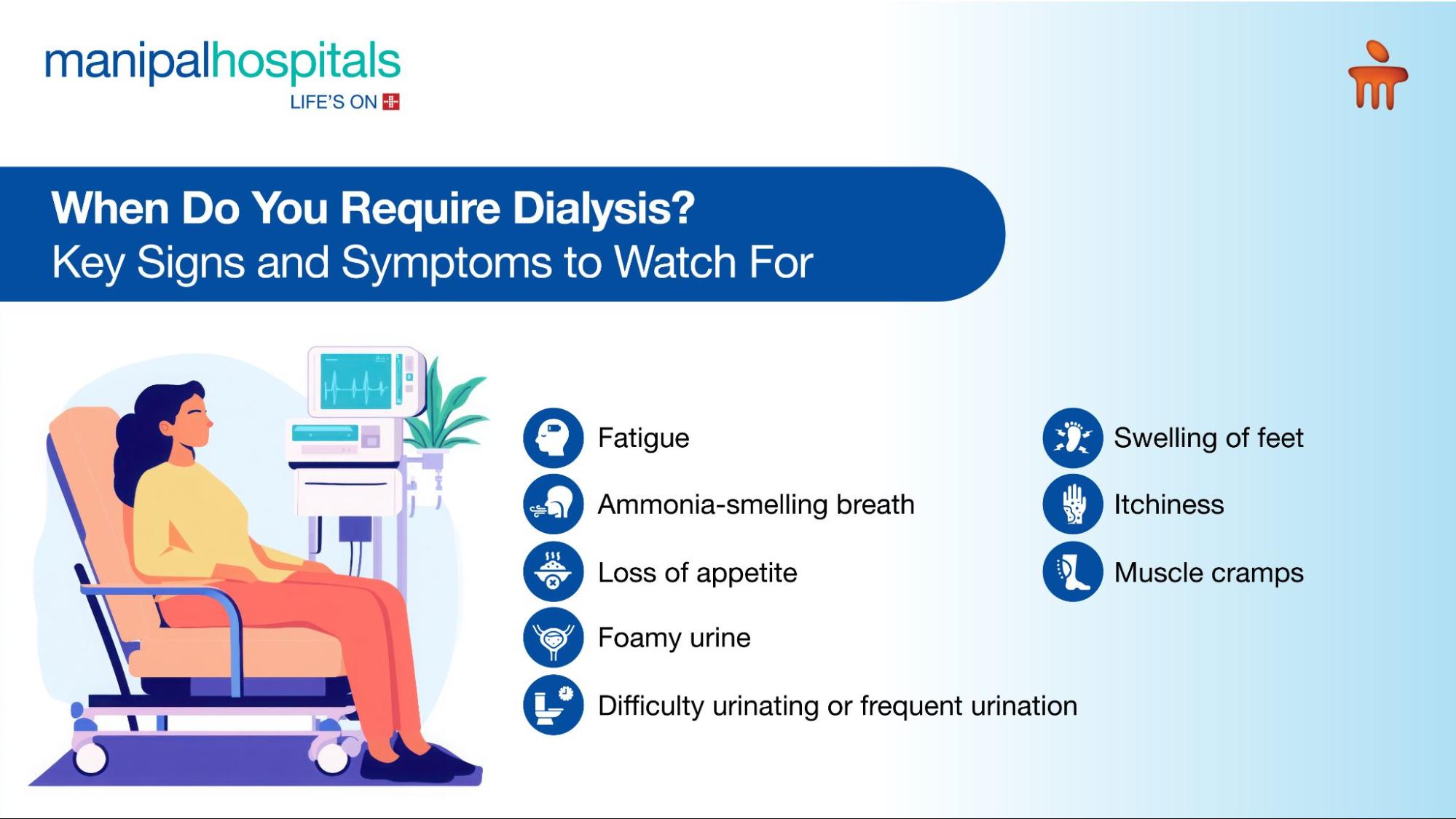 manipalhospitals
LIFE'S ON

When Do You Require Dialysis?
Key Signs and Symptoms to Watch For

Fatigue
Ammonia-smelling breath
Loss of appetite
Foamy urine
Difficulty urinating or frequent urination

Swelling of feet
Itchiness
Muscle cramps